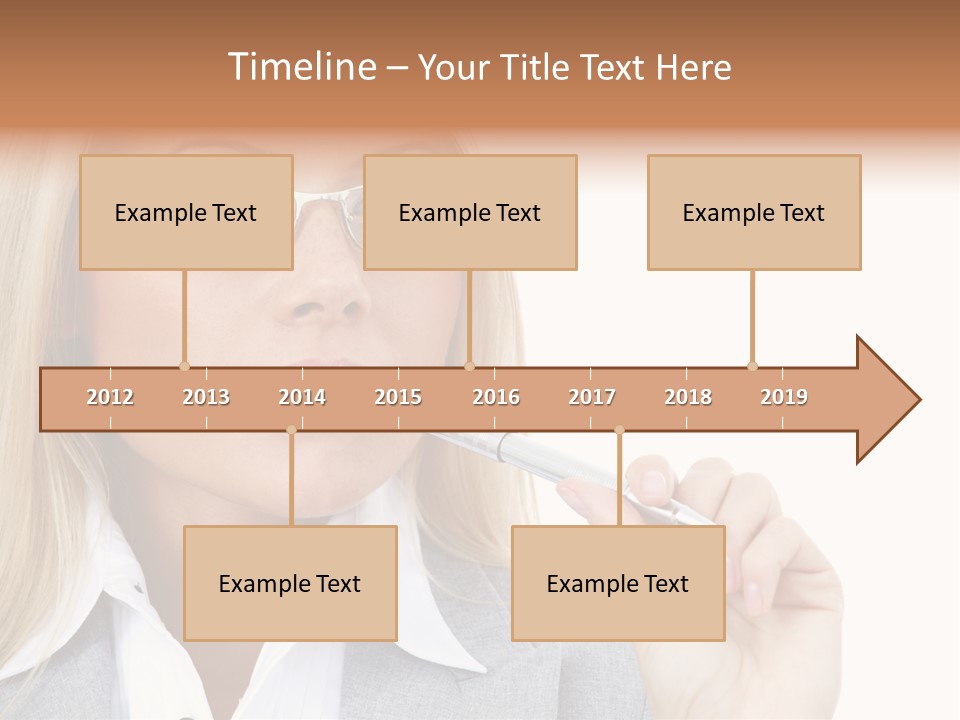 Timeline – Your Title Text Here

Example Text

Example Text

Example Text

2012 2013 2014 2015 2016 2017 2018 2019

Example Text

Example Text